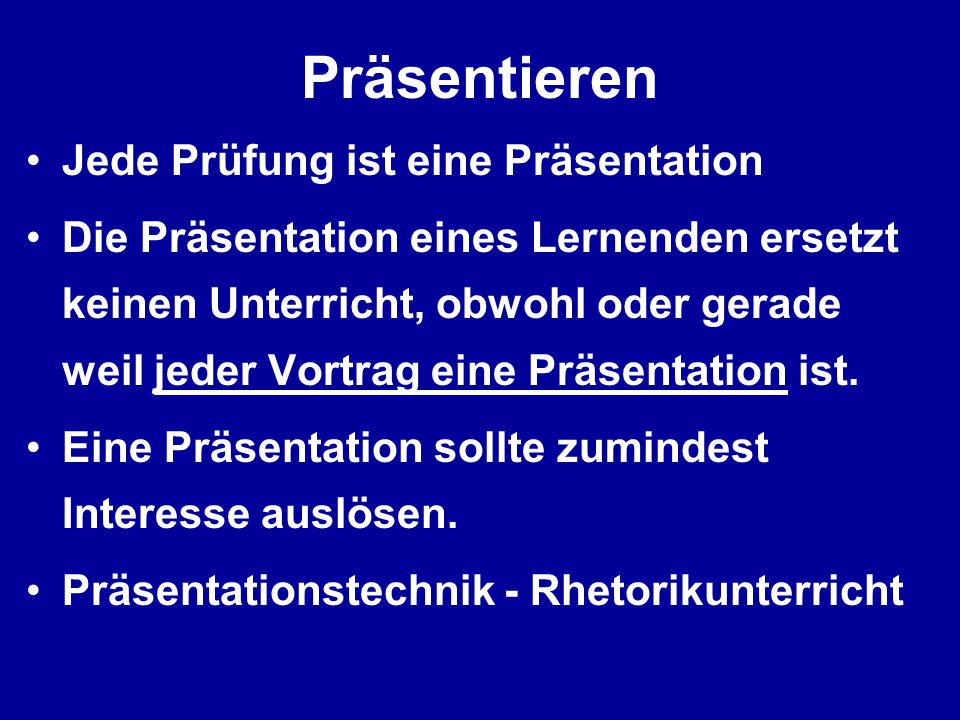 Präsentieren

• Jede Prüfung ist eine Präsentation

• Die Präsentation eines Lernenden ersetzt keinen Unterricht, obwohl oder gerade weil jeder Vortrag eine Präsentation ist.

• Eine Präsentation sollte zumindest Interesse auslösen.

• Präsentationstechnik - Rhetorikunterricht